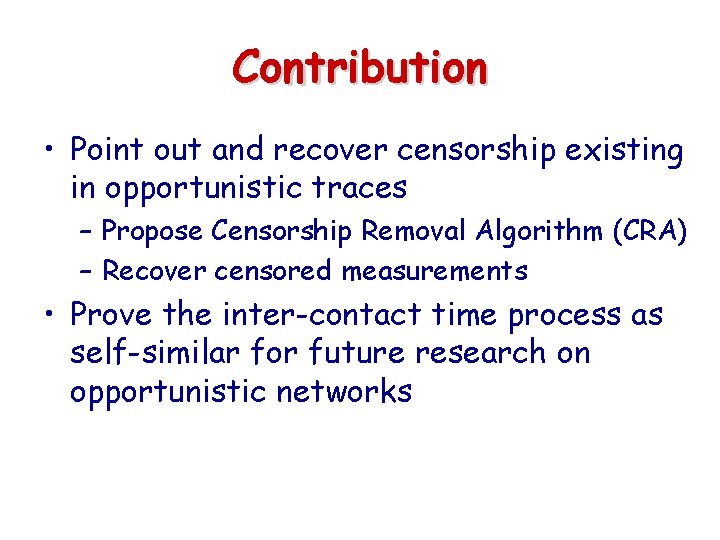 Contribution

• Point out and recover censorship existing in opportunistic traces
– Propose Censorship Removal Algorithm (CRA)
– Recover censored measurements
• Prove the inter-contact time process as self-similar for future research on opportunistic networks